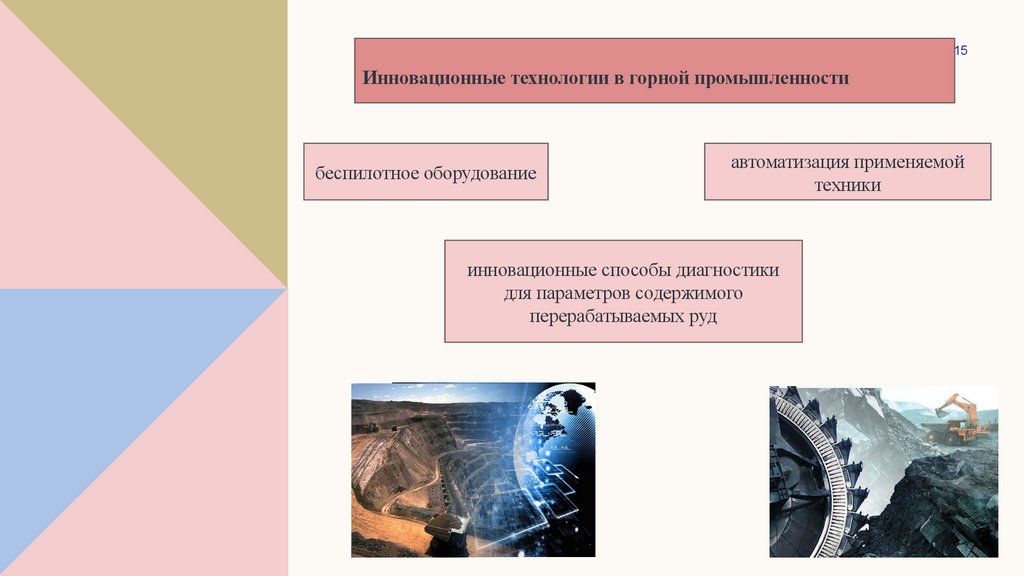 15

Инновационные технологии в горной промышленности

беспилотное оборудование

автоматизация применяемой техники

инновационные способы диагностики для параметров содержимого перерабатываемых руд